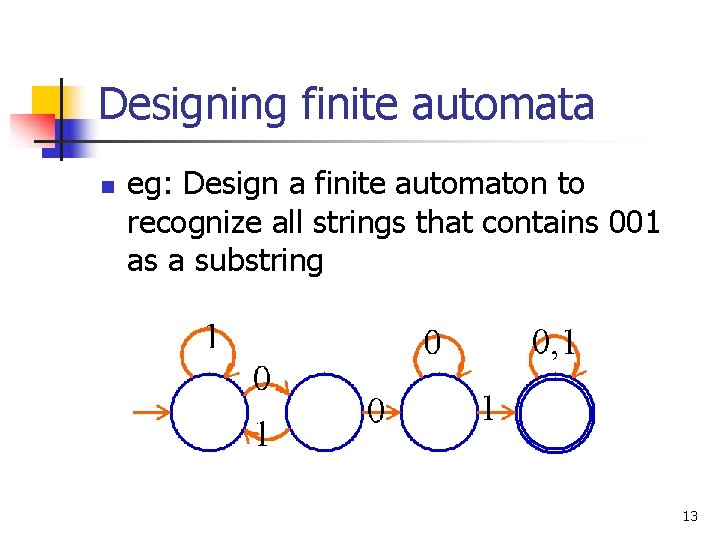 Designing finite automata

eg: Design a finite automaton to recognize all strings that contains 001 as a substring

1

0

1

0

0

1

0,1

13